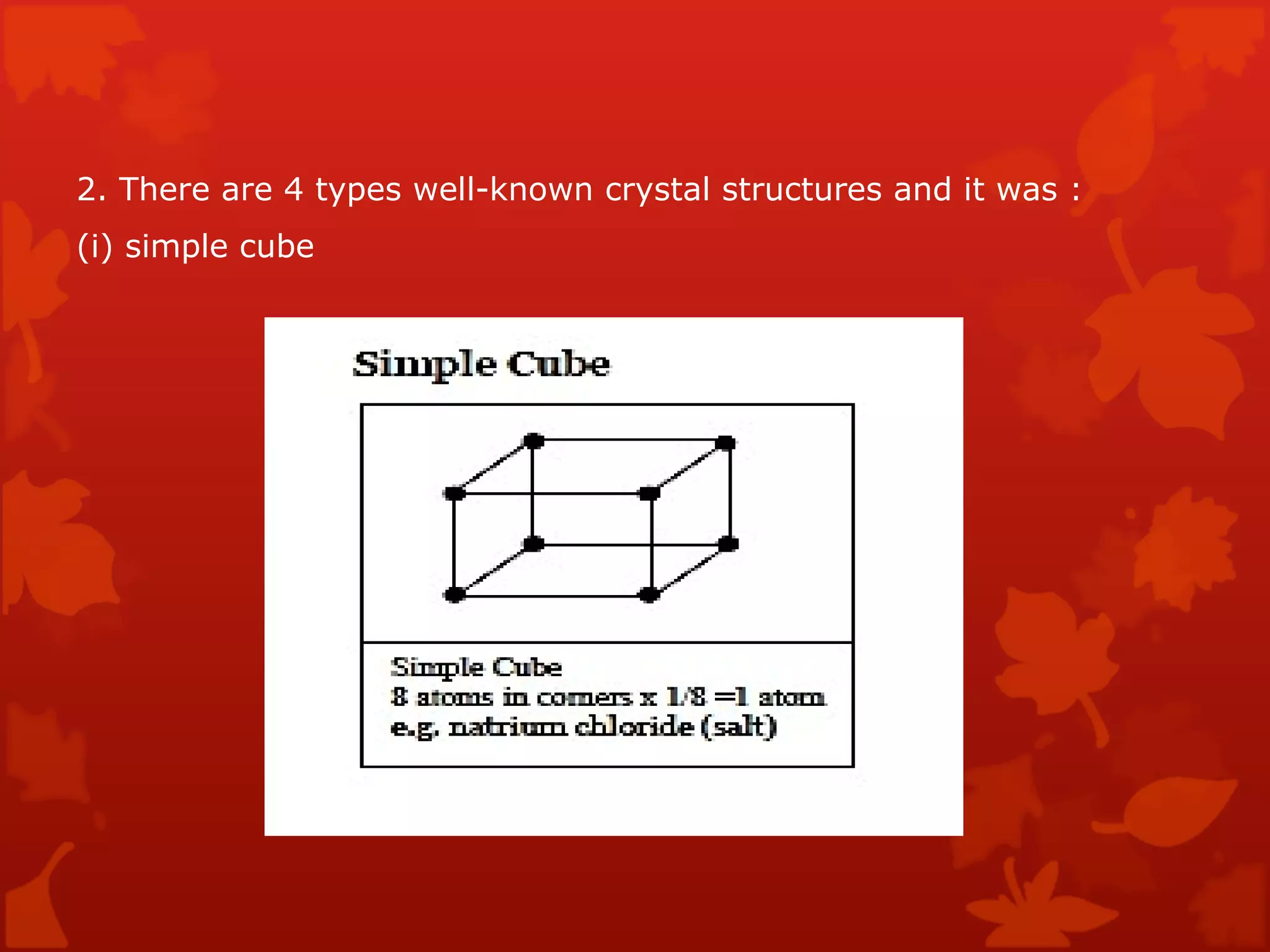 2. There are 4 types well-known crystal structures and it was :
(i) simple cube

Simple Cube

Simple Cube
8 atoms in corners x 1/8 =1 atom
e.g. natrium chloride (salt)